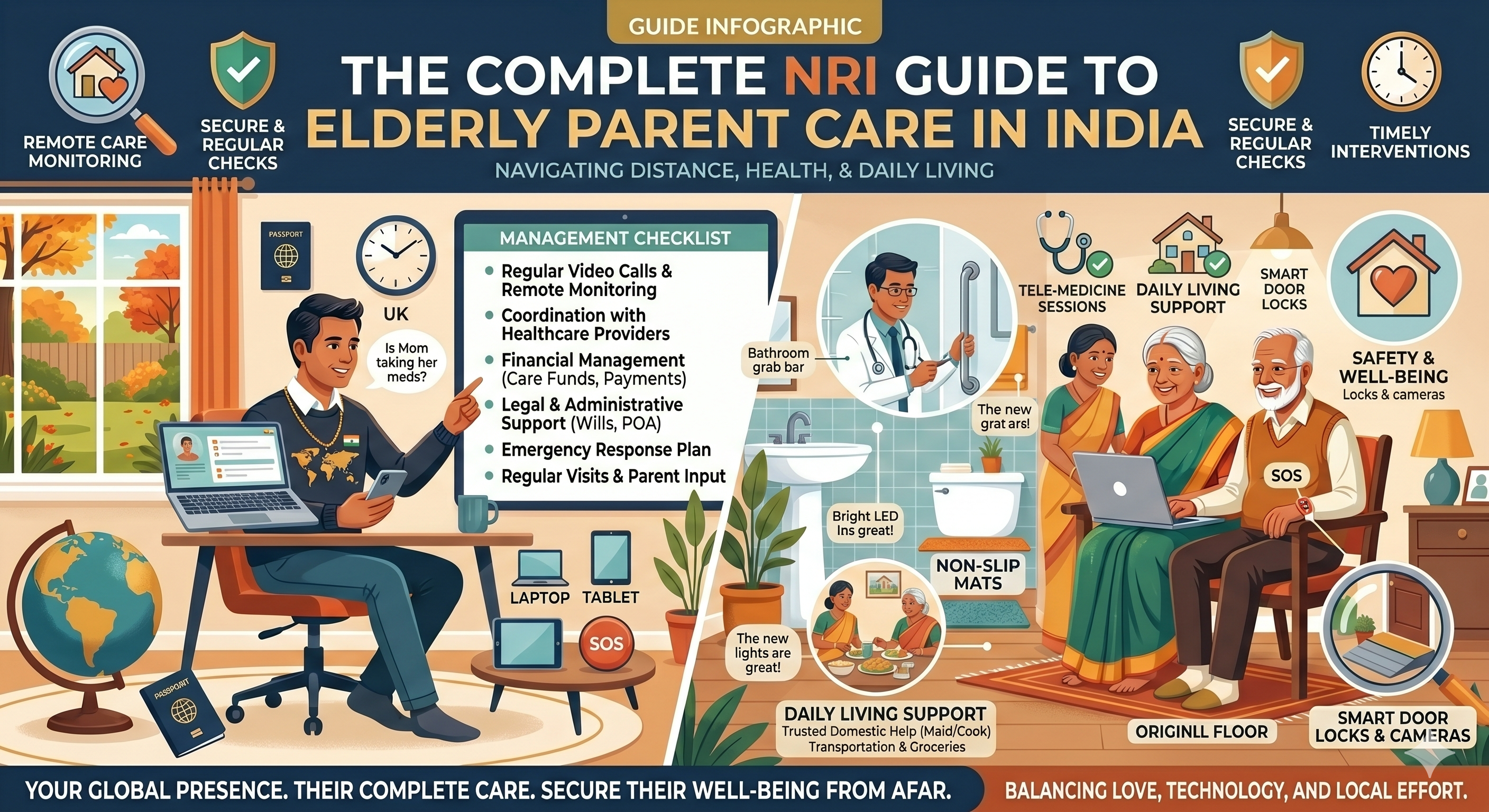 GUIDE INFOGRAPHIC

THE COMPLETE NRI GUIDE TO ELDERLY PARENT CARE IN INDIA

NAVIGATING DISTANCE, HEALTH, & DAILY LIVING

REMOTE CARE MONITORING

SECURE & REGULAR CHECKS

SECURE & REGULAR CHECKS

TIMELY INTERVENTIONS

PASSPORT

UK

Is Mom taking her meds?

MANAGEMENT CHECKLIST

- Regular Video Calls & Remote Monitoring
- Coordination with Healthcare Providers
- Financial Management (Care Funds, Payments)
- Legal & Administrative Support (Wills, POA)
- Emergency Response Plan
- Regular Visits & Parent Input

LAPTOP

TABLET

SOS

PASSPORT

Bathroom grab bar

The new grat ars!

Bright LED Ins great!

NON-SLIP MATS

The new lights are great!

DAILY LIVING SUPPORT
Trusted Domestic Help (Maid/Cook)
Transportation & Groceries

TELE-MEDICINE SESSIONS

DAILY LIVING SUPPORT

SMART DOOR LOCKS

SAFETY & WELL-BEING
Locks & cameras

SOS

ORIGINLL FLOOR

SMART DOOR LOCKS & CAMERAS

YOUR GLOBAL PRESENCE. THEIR COMPLETE CARE. SECURE THEIR WELL-BEING FROM AFAR.

BALANCING LOVE, TECHNOLOGY, AND LOCAL EFFORT.